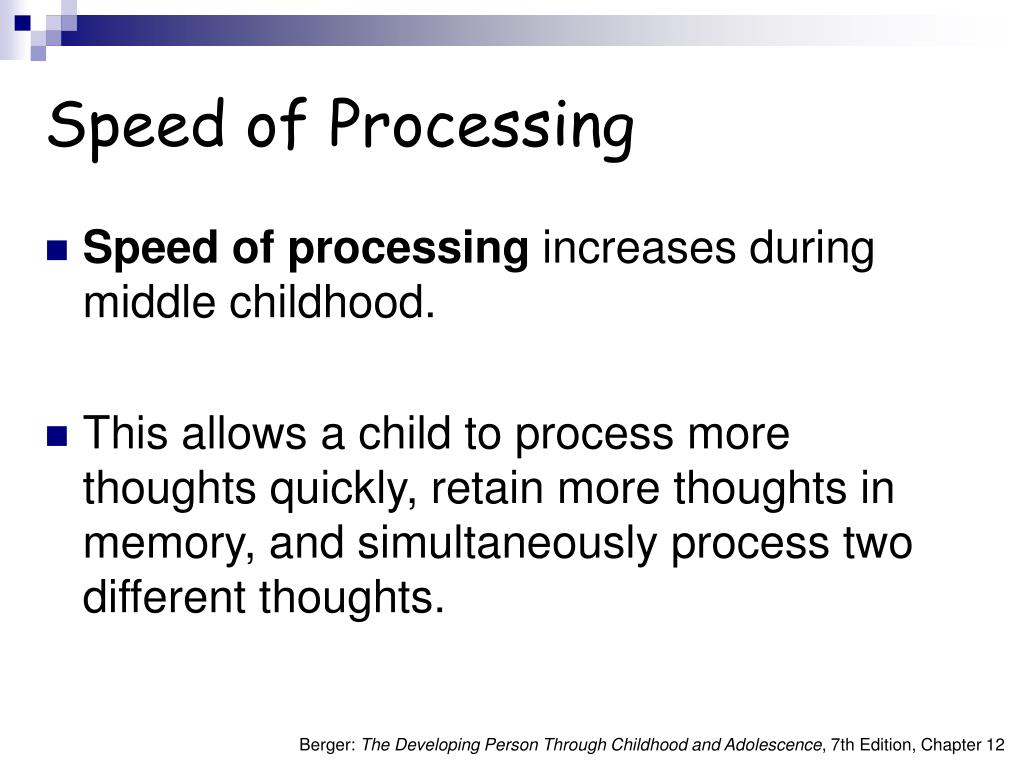 Speed of Processing

Speed of processing increases during middle childhood.

This allows a child to process more thoughts quickly, retain more thoughts in memory, and simultaneously process two different thoughts.

Berger: The Developing Person Through Childhood and Adolescence, 7th Edition, Chapter 12